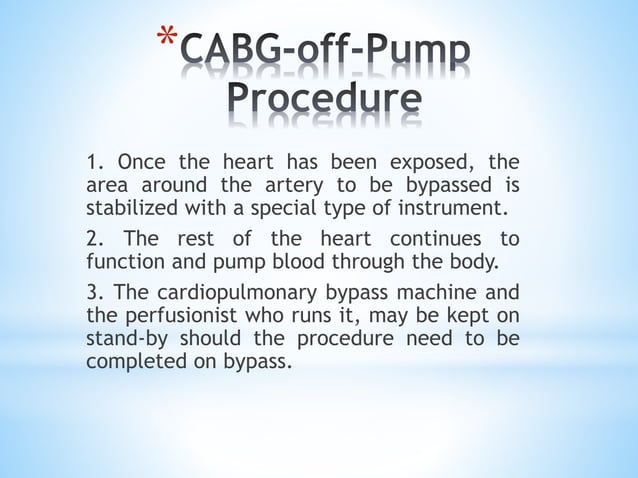 *CABG-off-Pump Procedure

1. Once the heart has been exposed, the area around the artery to be bypassed is stabilized with a special type of instrument.

2. The rest of the heart continues to function and pump blood through the body.

3. The cardiopulmonary bypass machine and the perfusionist who runs it, may be kept on stand-by should the procedure need to be completed on bypass.